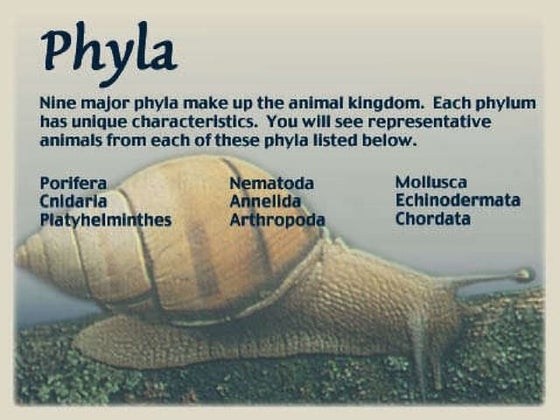 Phyla

Nine major phyla make up the animal kingdom. Each phylum has unique characteristics. You will see representative animals from each of these phyla listed below.

Porifera
Cnidaria
Platyhelminthes

Nematoda
Annelida
Arthropoda

Mollusca
Echinodermata
Chordata